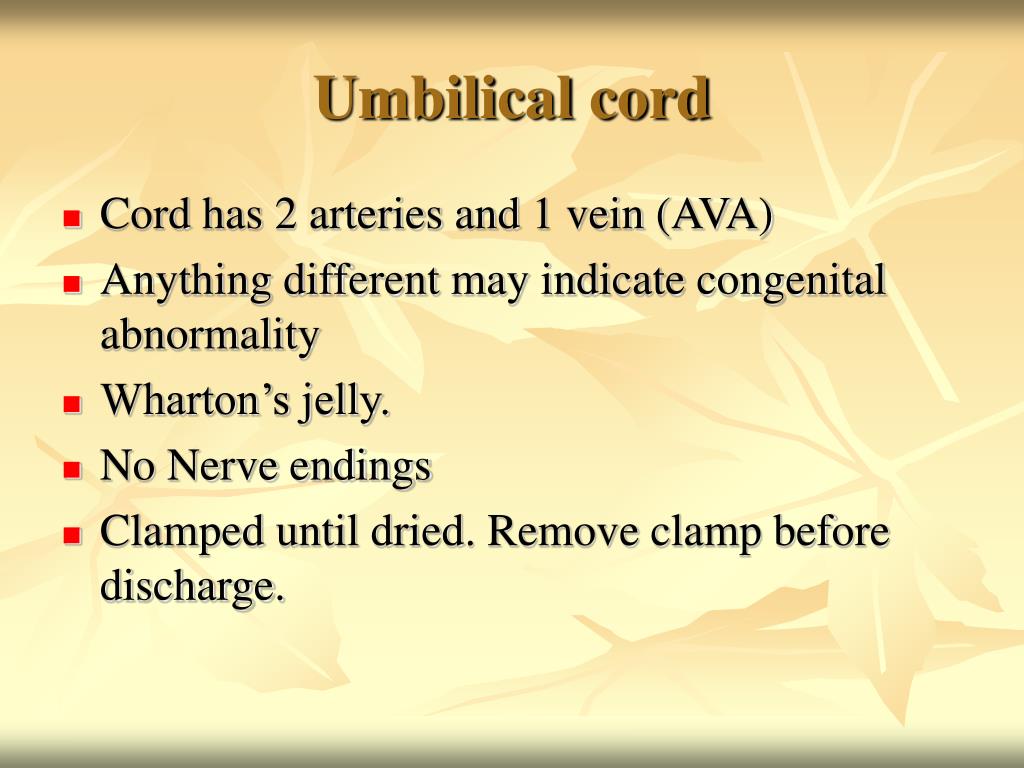 Umbilical cord

- Cord has 2 arteries and 1 vein (AVA)
- Anything different may indicate congenital abnormality
- Wharton’s jelly.
- No Nerve endings
- Clamped until dried. Remove clamp before discharge.